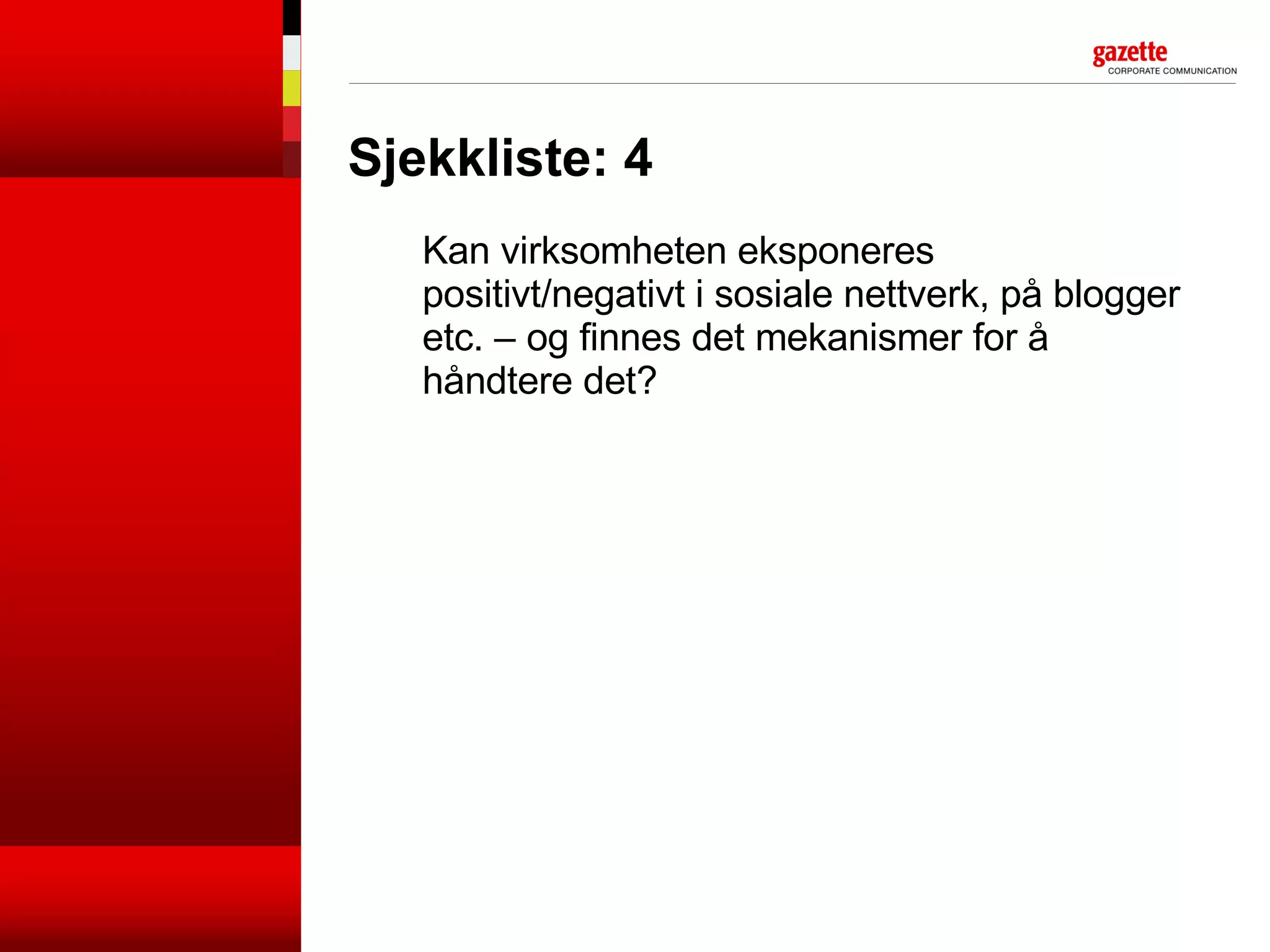 gazette
CORPORATE COMMUNICATION

Sjekkliste: 4

Kan virksomheten eksponeres positivt/negativt i sosiale nettverk, på blogger etc. – og finnes det mekanismer for å håndtere det?